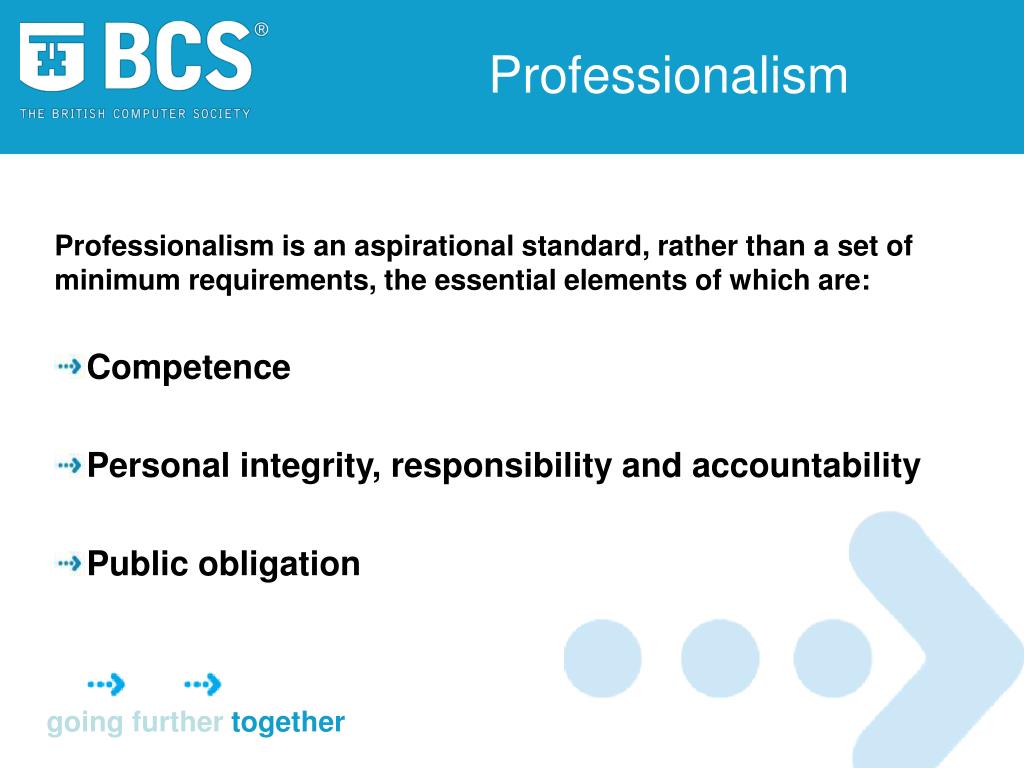 BCS®
THE BRITISH COMPUTER SOCIETY

Professionalism

Professionalism is an aspirational standard, rather than a set of minimum requirements, the essential elements of which are:

Competence

Personal integrity, responsibility and accountability

Public obligation

going further together